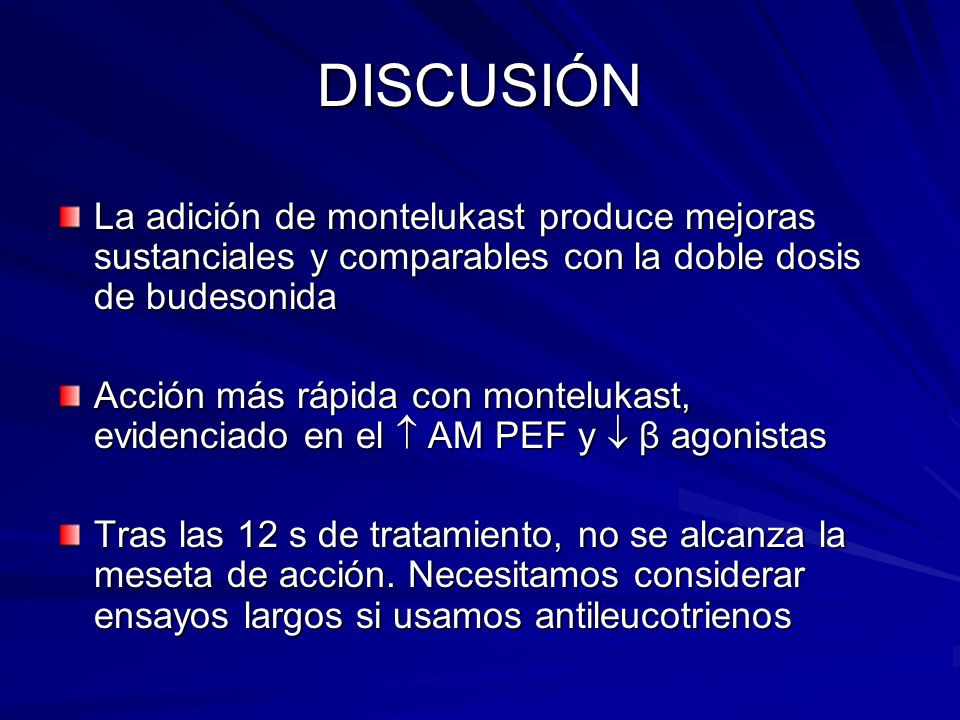 DISCUSIÓN

La adición de montelukast produce mejoras sustanciales y comparables con la doble dosis de budesonida

Acción más rápida con montelukast, evidenciado en el ↑ AM PEF y ↓ β agonistas

Tras las 12 s de tratamiento, no se alcanza la meseta de acción. Necesitamos considerar ensayos largos si usamos antileucotrienos